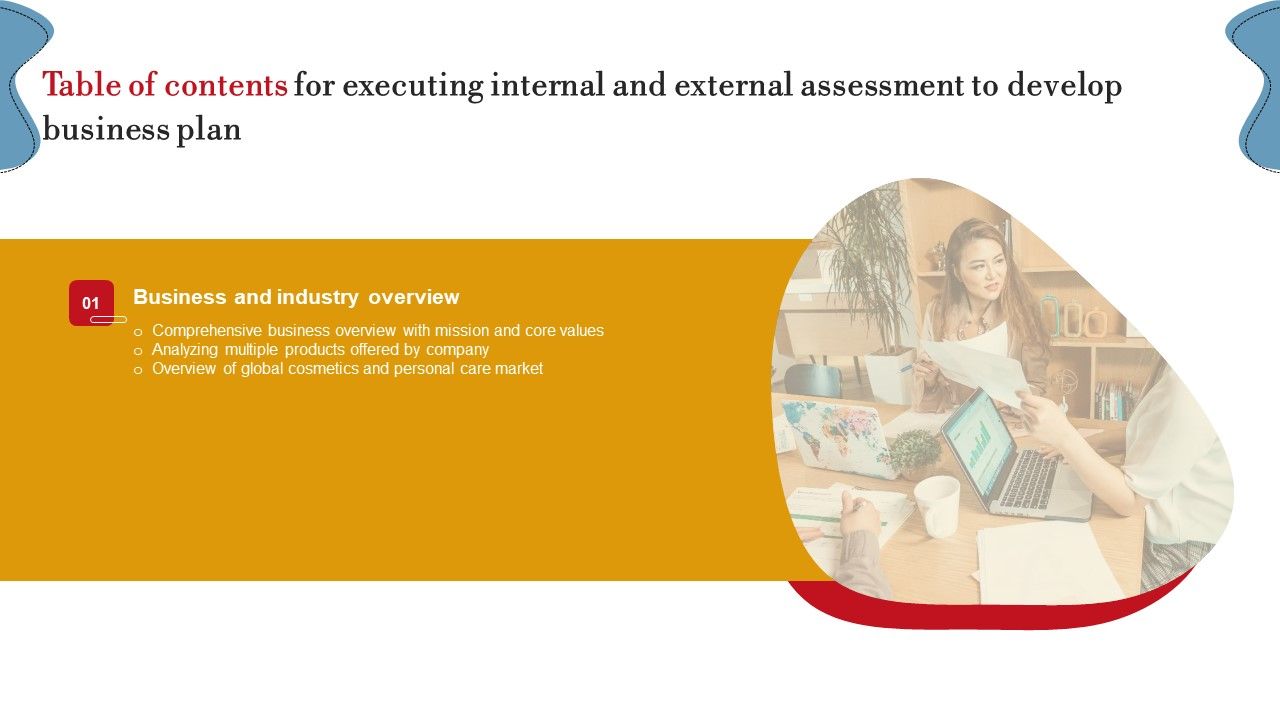 Table of contents for executing internal and external assessment to develop business plan

01

Business and industry overview

o Comprehensive business overview with mission and core values
o Analyzing multiple products offered by company
o Overview of global cosmetics and personal care market